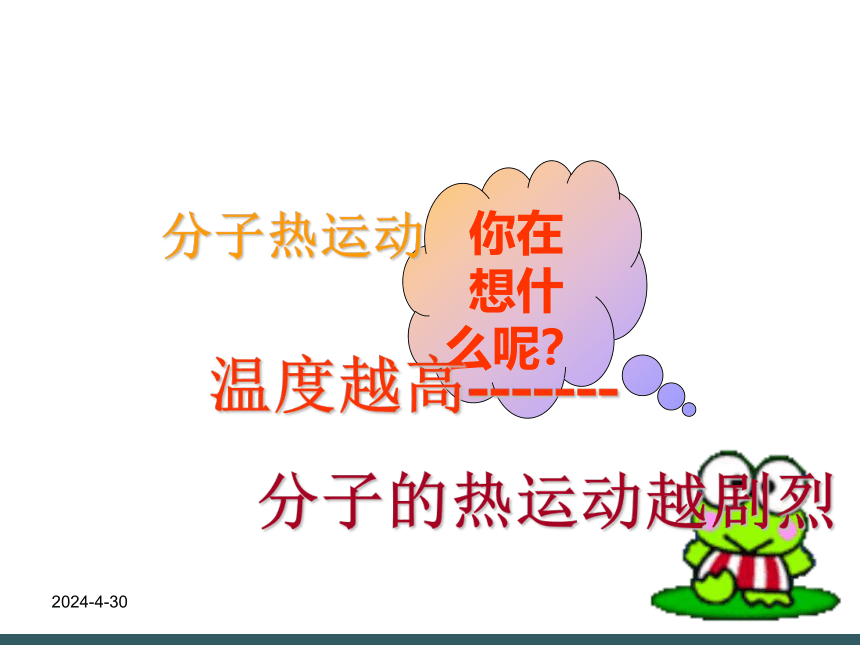 分子热运动

你在想什么呢?

温度越高-------

分子的热运动越剧烈

2024-4-30